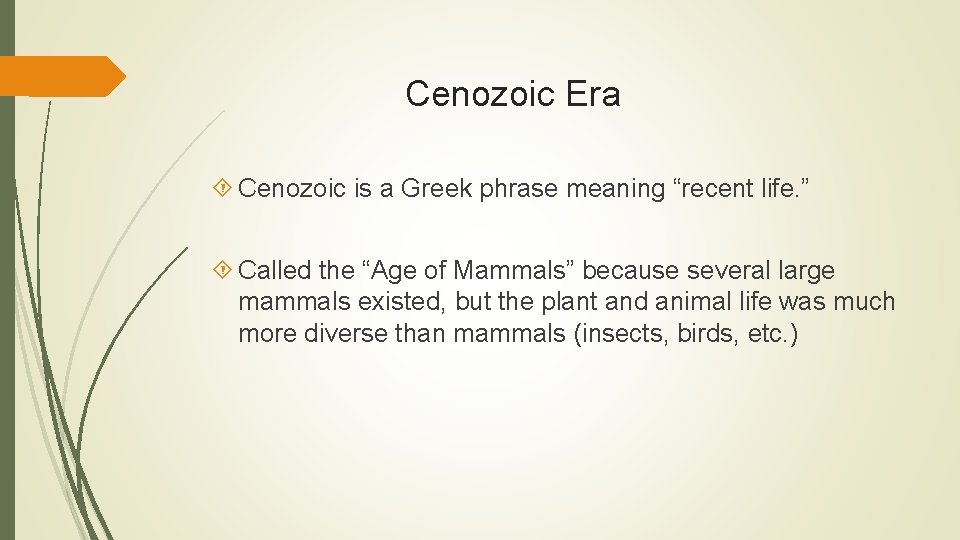 Cenozoic Era

Cenozoic is a Greek phrase meaning “recent life.”

Called the “Age of Mammals” because several large mammals existed, but the plant and animal life was much more diverse than mammals (insects, birds, etc.)